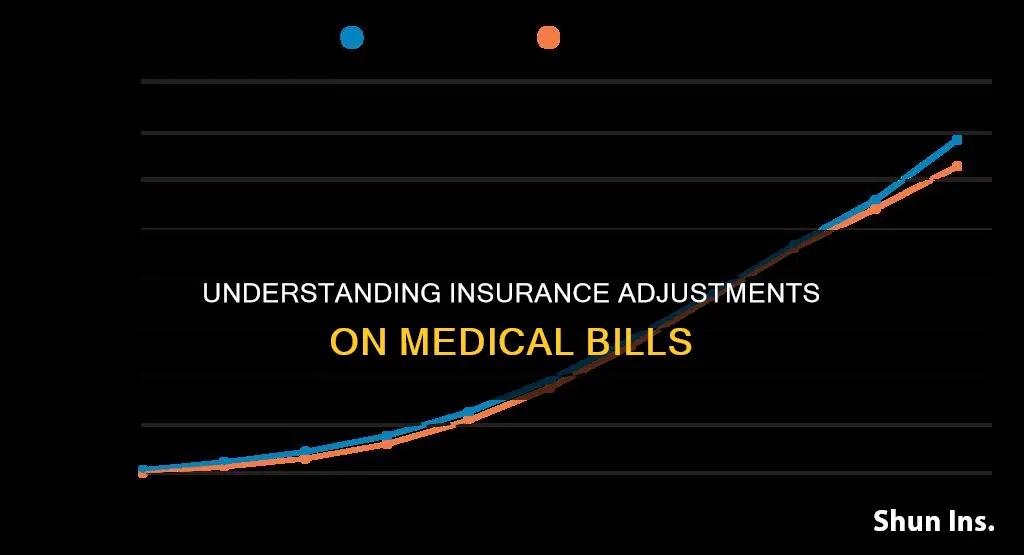 UNDERSTANDING INSURANCE ADJUSTMENTS ON MEDICAL BILLS

Shun Ins.